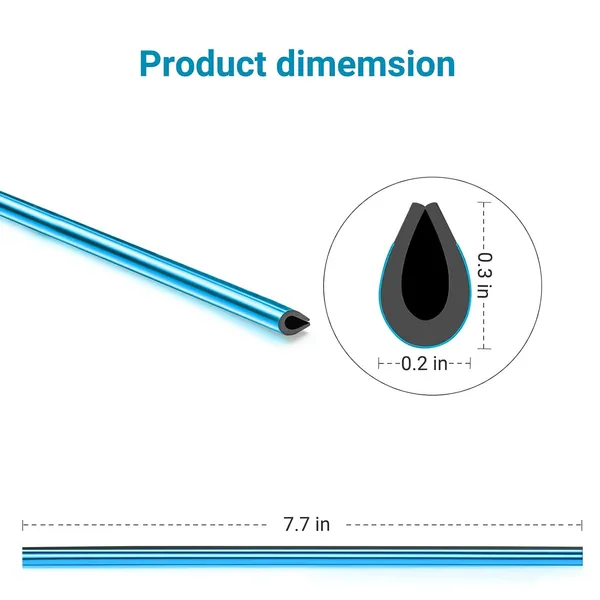 Product dimemsion

0.3 in

0.2 in

7.7 in